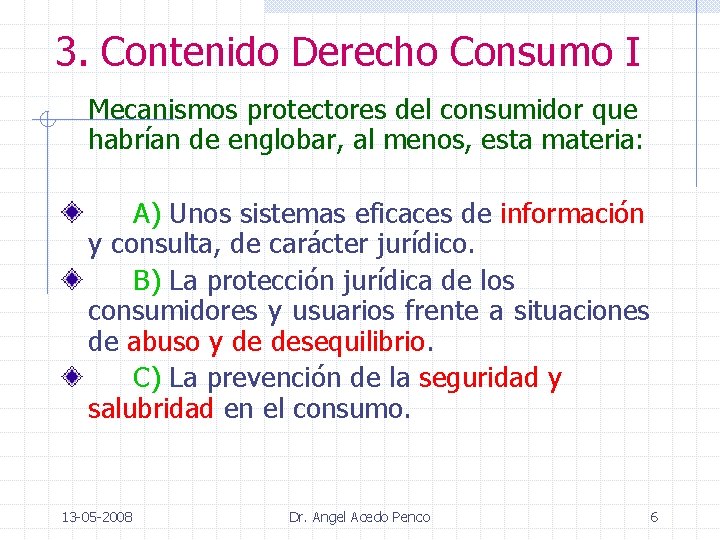 3. Contenido Derecho Consumo I

Mecanismos protectores del consumidor que habrían de englobar, al menos, esta materia:

A) Unos sistemas eficaces de información y consulta, de carácter jurídico.

B) La protección jurídica de los consumidores y usuarios frente a situaciones de abuso y de desequilibrio.

C) La prevención de la seguridad y salubridad en el consumo.

13-05-2008

Dr. Angel Acedo Penco

6